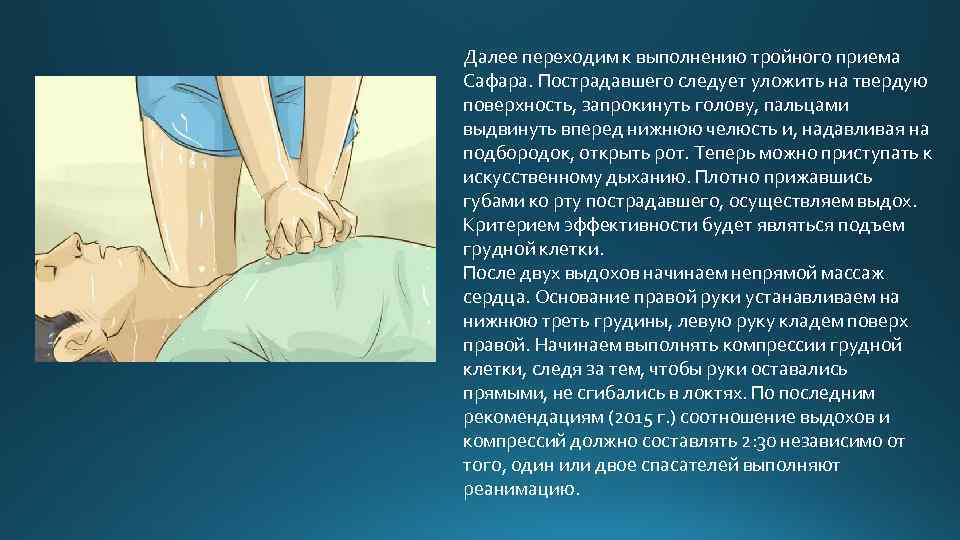 Далее переходим к выполнению тройного приема Сафара. Пострадавшего следует уложить на твердую поверхность, запрокинуть голову, пальцами выдвинуть вперед нижнюю челюсть и, надавливая на подбородок, открыть рот. Теперь можно приступать к искусственному дыханию. Плотно прижавшись губами ко рту пострадавшего, осуществляем выдох. Критерием эффективности будет являться подъем грудной клетки.
После двух выдохов начинаем непрямой массаж сердца. Основание правой руки устанавливаем на нижнюю треть грудины, левую руку кладем поверх правой. Начинаем выполнять компрессии грудной клетки, следя за тем, чтобы руки оставались прямыми, не сгибались в локтях. По последним рекомендациям (2015 г.) соотношение выдохов и компрессий должно составлять 2:30 независимо от того, один или двое спасателей выполняют реанимацию.